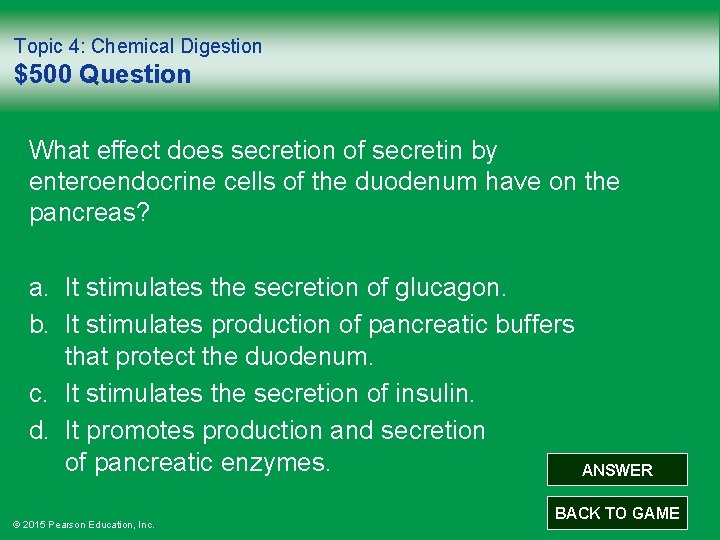 Topic 4: Chemical Digestion
$500 Question

What effect does secretion of secretin by enteroendocrine cells of the duodenum have on the pancreas?

a. It stimulates the secretion of glucagon.
b. It stimulates production of pancreatic buffers that protect the duodenum.
c. It stimulates the secretion of insulin.
d. It promotes production and secretion of pancreatic enzymes.

ANSWER

BACK TO GAME

© 2015 Pearson Education, Inc.